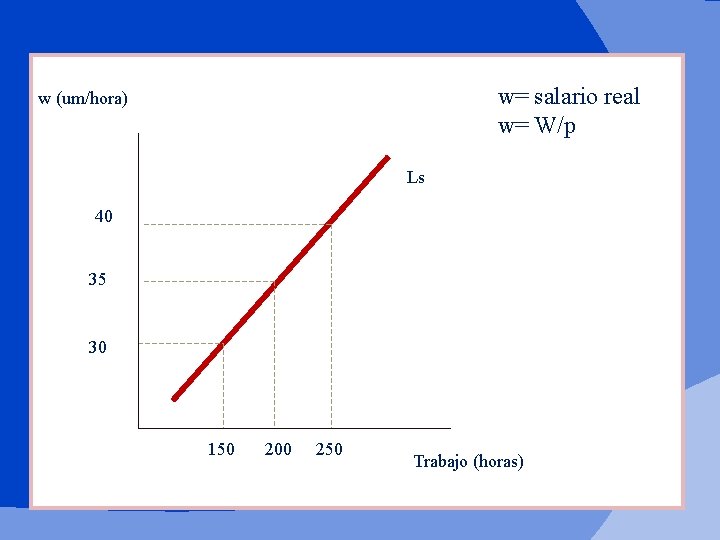 w (um/hora)

w= salario real
w= W/p

Ls

40

35

30

150 200 250

Trabajo (horas)